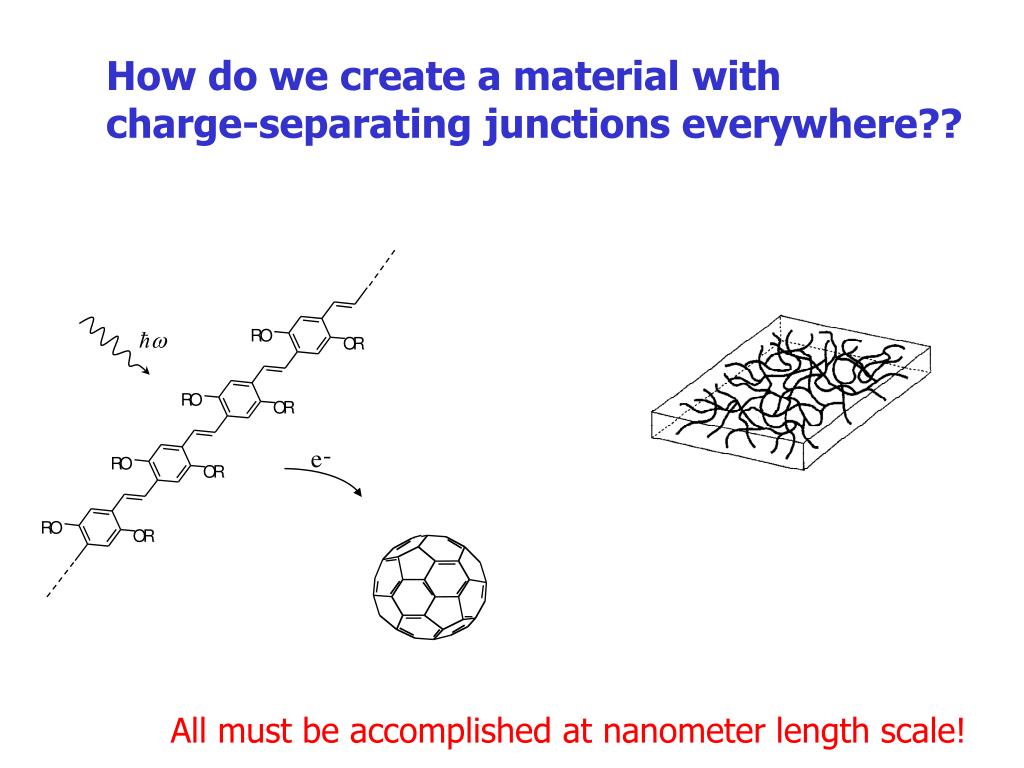 How do we create a material with charge-separating junctions everywhere??

$\hbar\omega$

RO
OR
RO
OR
RO
OR
RO
OR

$e^-$

All must be accomplished at nanometer length scale!